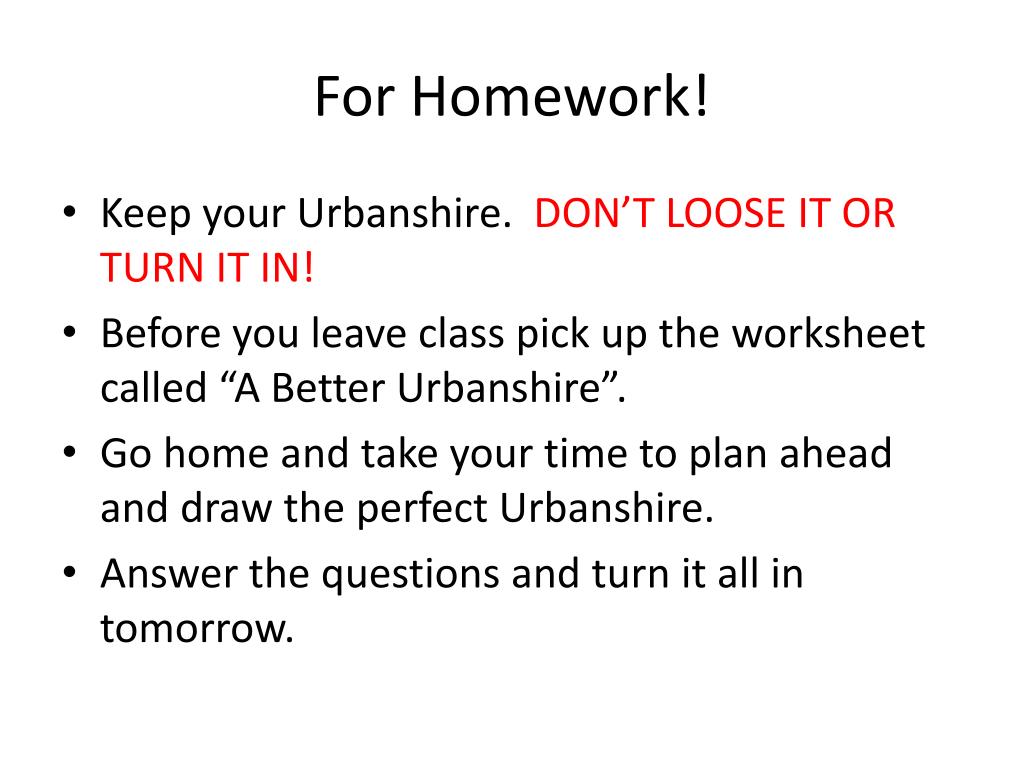 For Homework!

• Keep your Urbanshire.  DON'T LOOSE IT OR TURN IT IN!
• Before you leave class pick up the worksheet called "A Better Urbanshire".
• Go home and take your time to plan ahead and draw the perfect Urbanshire.
• Answer the questions and turn it all in tomorrow.